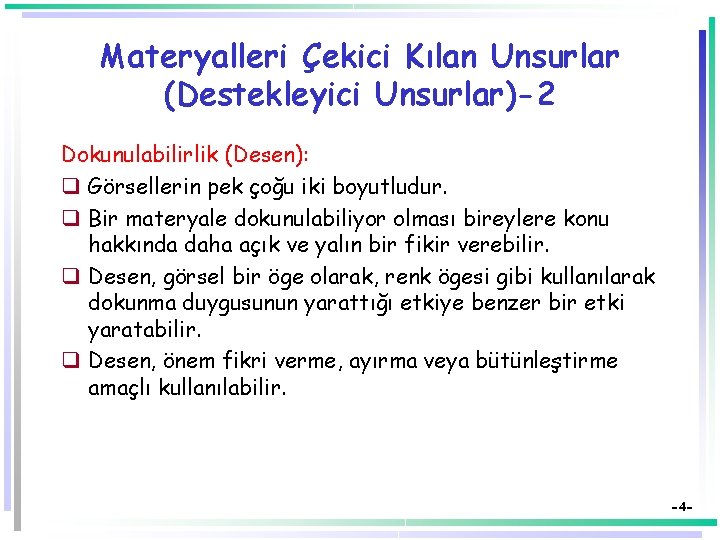 Materyalleri Çekici Kılan Unsurlar (Destekleyici Unsurlar)-2

Dokunulabilirlik (Desen):

❑ Görsellerin pek çoğu iki boyutludur.

❑ Bir materyale dokunulabiliyor olması bireylere konu hakkında daha açık ve yalın bir fikir verebilir.

❑ Desen, görsel bir öge olarak, renk ögesi gibi kullanılarak dokunma duygusunun yarattığı etkiye benzer bir etki yaratabilir.

❑ Desen, önem fikri verme, ayırma veya bütünleştirme amaçlı kullanılabilir.

-4-